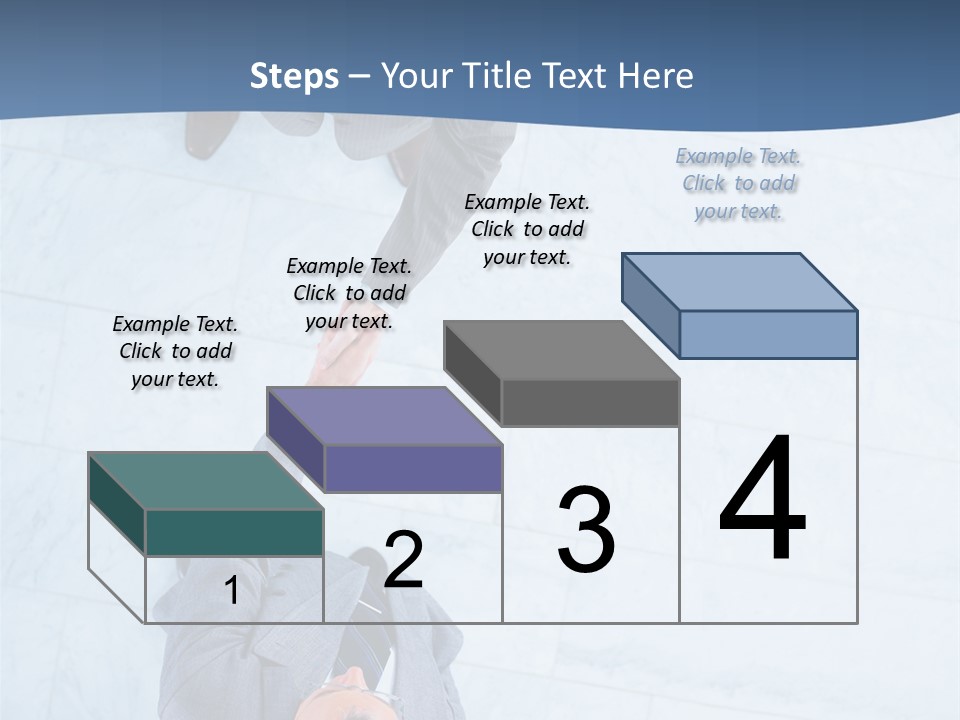 Steps – Your Title Text Here

Example Text. Click to add your text.

Example Text. Click to add your text.

Example Text. Click to add your text.

Example Text. Click to add your text.

1

2

3

4